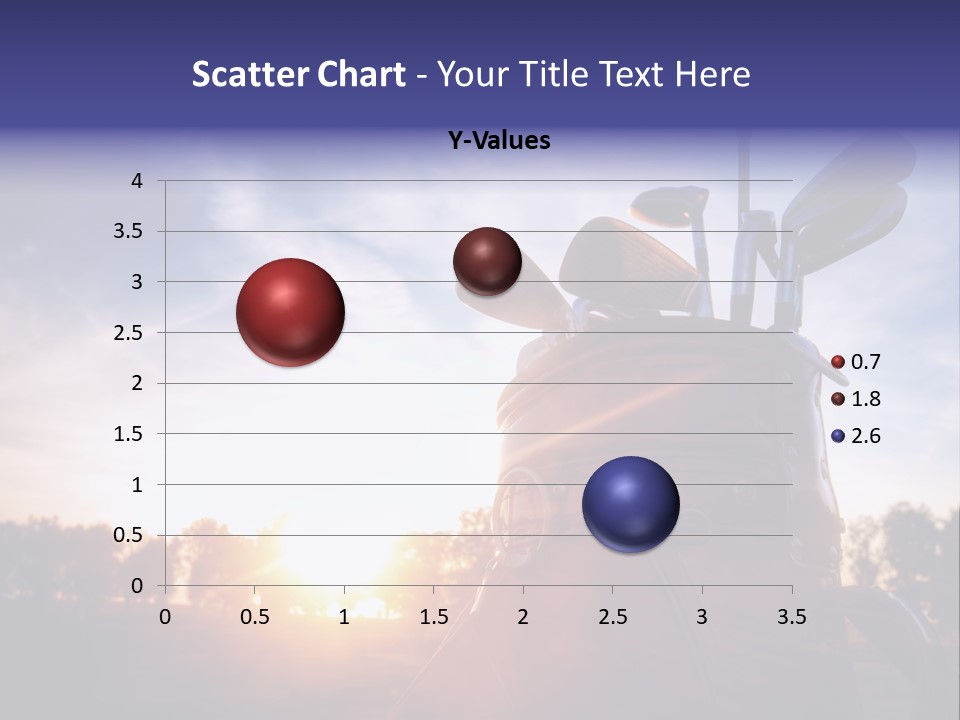 Scatter Chart - Your Title Text Here

Y-Values

4
3.5
3
2.5
2
1.5
1
0.5
0

0 0.5 1 1.5 2 2.5 3 3.5

0.7
1.8
2.6